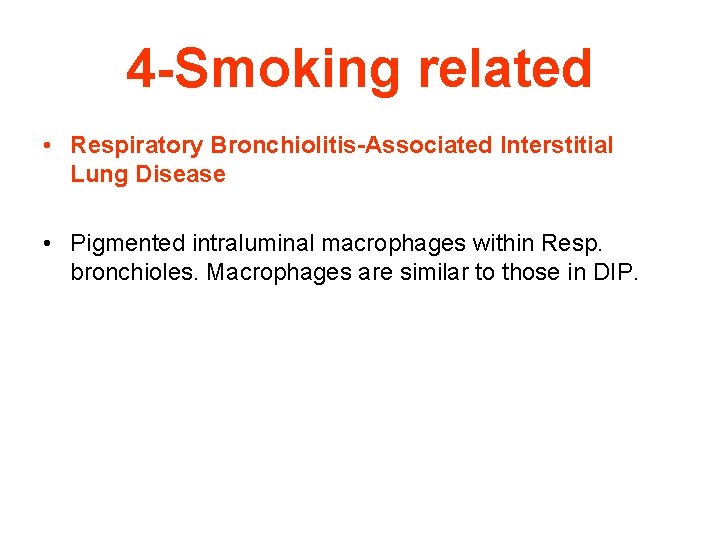 4-Smoking related

• Respiratory Bronchiolitis-Associated Interstitial Lung Disease

• Pigmented intraluminal macrophages within Resp. bronchioles. Macrophages are similar to those in DIP.